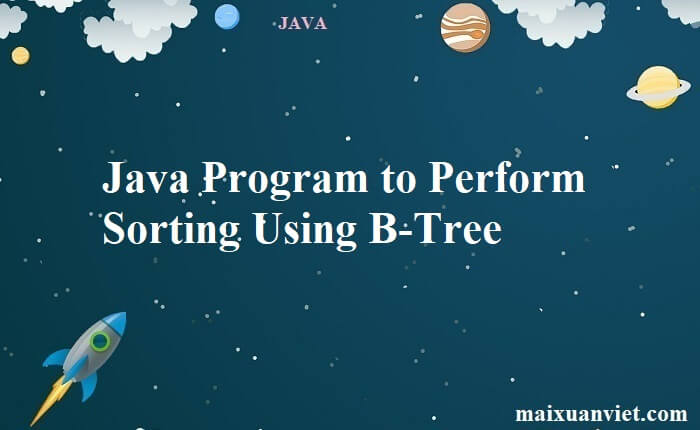 JAVA

Java Program to Perform Sorting Using B-Tree

maixuanviet.com